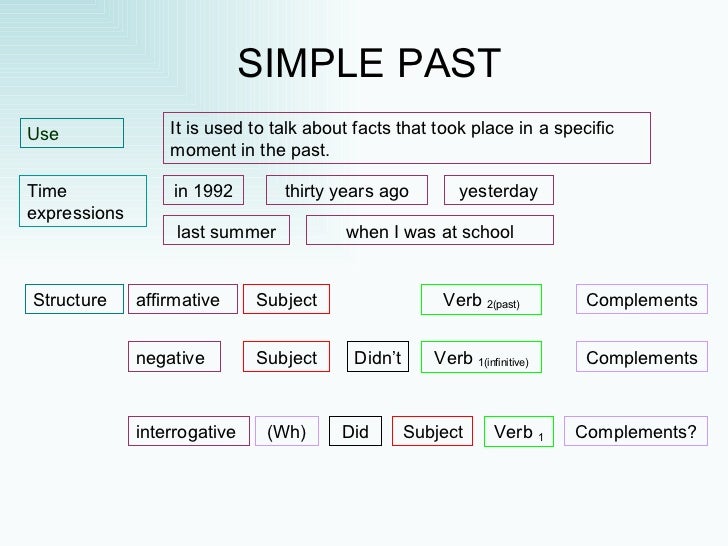 SIMPLE PAST

Use

It is used to talk about facts that took place in a specific moment in the past.

Time expressions

in 1992

thirty years ago

yesterday

last summer

when I was at school

Structure

affirmative

Subject

Verb $_{2(past)}$

Complements

negative

Subject

Didn't

Verb $_{1(infinitive)}$

Complements

interrogative

(Wh)

Did

Subject

Verb $_1$

Complements?